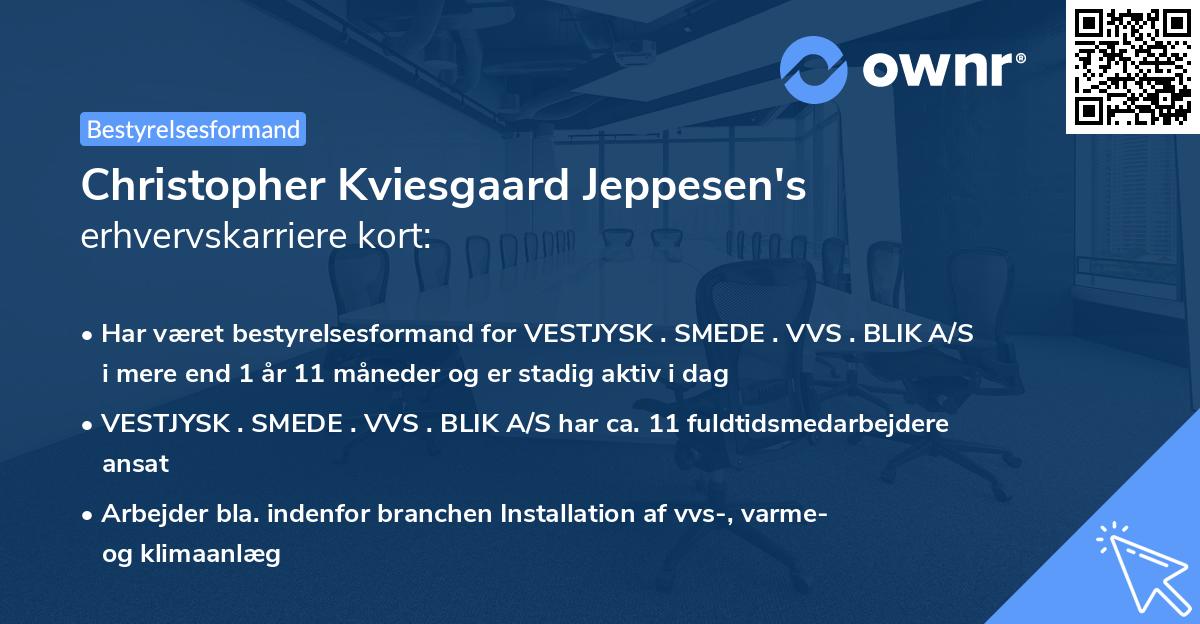 ownr®

Bestyrelsesformand

Christopher Kviesgaard Jeppesen's erhvervskarriere kort:

• Har været bestyrelsesformand for VESTJYSK . SMEDE . VVS . BLIK A/S i mere end 1 år 11 måneder og er stadig aktiv i dag

• VESTJYSK . SMEDE . VVS . BLIK A/S har ca. 11 fuldtidsmedarbejdere ansat

• Arbejder bla. indenfor branchen Installation af vvs-, varme- og klimaanlæg